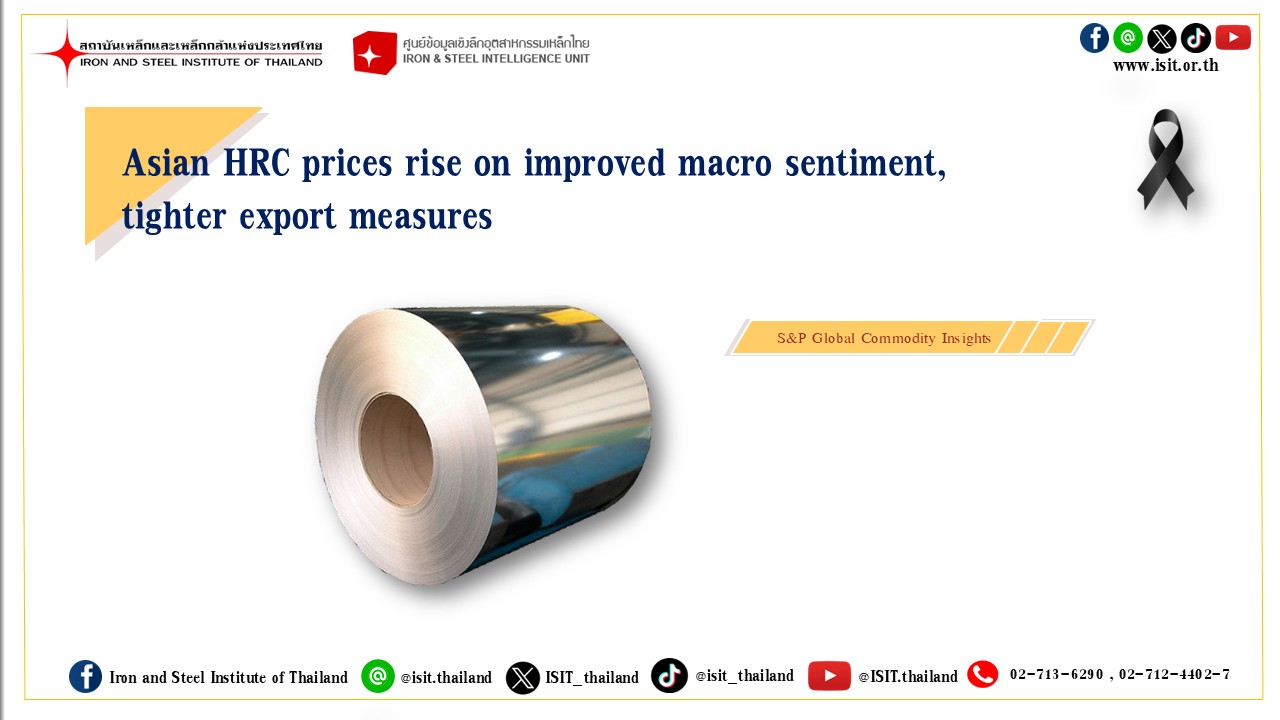 สถาบันเหล็กและเหล็กกล้าแห่งประเทศไทย
IRON AND STEEL INSTITUTE OF THAILAND

ศูนย์ข้อมูลเชิงลึกอุตสาหกรรมเหล็กไทย
IRON & STEEL INTELLIGENCE UNIT

www.isit.or.th

Asian HRC prices rise on improved macro sentiment, tighter export measures

S&P Global Commodity Insights

Iron and Steel Institute of Thailand @isit.thailand ISIT_thailand @isit_thailand @ISIT.thailand 02-713-6290 , 02-712-4402-7